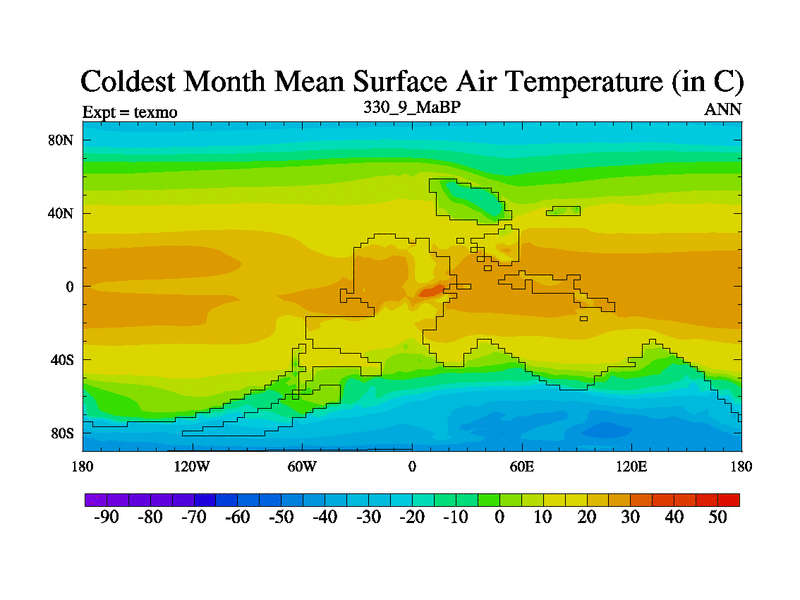 Coldest Month Mean Surface Air Temperature (in C)

Expt = texmo

330_9_MaBP

ANN

80N
40N
0
40S
80S

180 120W 60W 0 60E 120E 180

-90 -80 -70 -60 -50 -40 -30 -20 -10 0 10 20 30 40 50